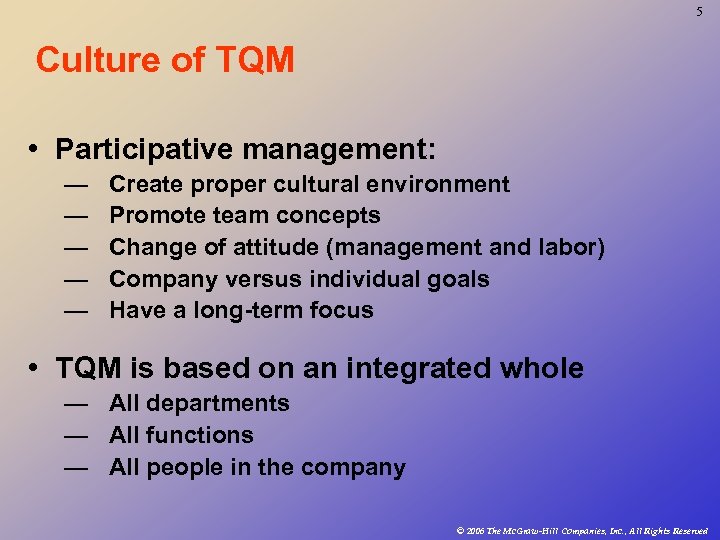 5

Culture of TQM

• Participative management:
— Create proper cultural environment
— Promote team concepts
— Change of attitude (management and labor)
— Company versus individual goals
— Have a long-term focus

• TQM is based on an integrated whole
— All departments
— All functions
— All people in the company

© 2006 The McGraw-Hill Companies, Inc., All Rights Reserved